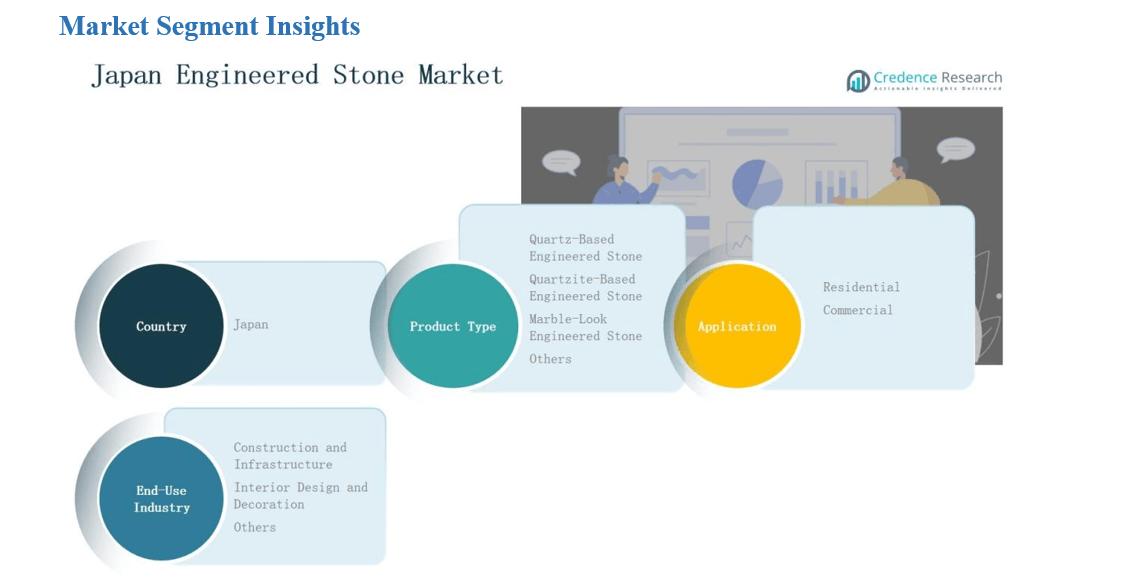 Market Segment Insights

Japan Engineered Stone Market

Credence Research
Actionable Insights Delivered

Country
Japan

Product Type
Quartz-Based Engineered Stone
Quartzite-Based Engineered Stone
Marble-Look Engineered Stone
Others

Application
Residential
Commercial

End-Use Industry
Construction and Infrastructure
Interior Design and Decoration
Others